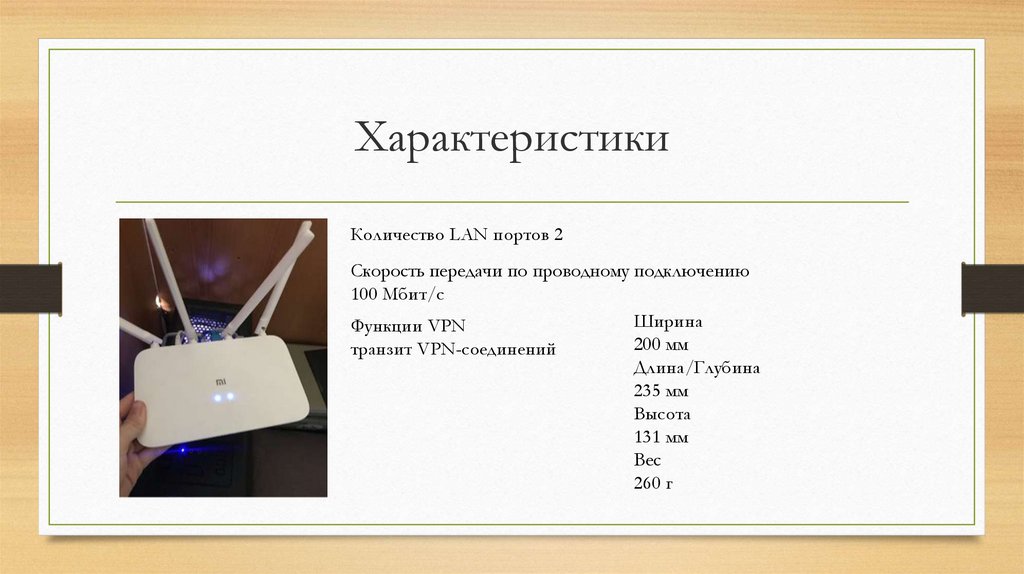 Характеристики

Количество LAN портов 2

Скорость передачи по проводному подключению 100 Мбит/с

Функции VPN
транзит VPN-соединений

Ширина
200 мм
Длина/Глубина
235 мм
Высота
131 мм
Вес
260 г

MI